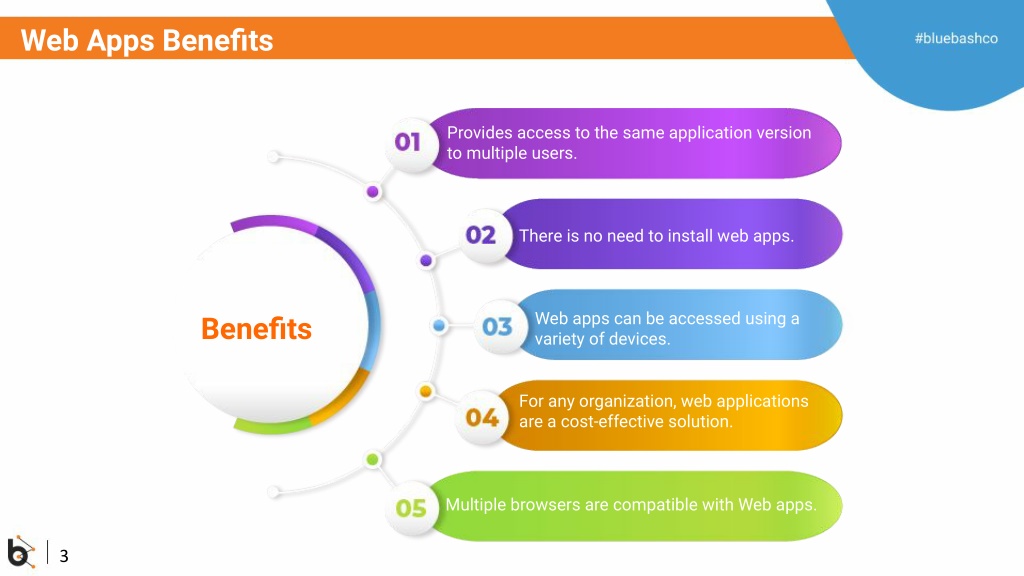 Web Apps Benefits

#bluebashco

Benefits

01 Provides access to the same application version to multiple users.

02 There is no need to install web apps.

03 Web apps can be accessed using a variety of devices.

04 For any organization, web applications are a cost-effective solution.

05 Multiple browsers are compatible with Web apps.

3